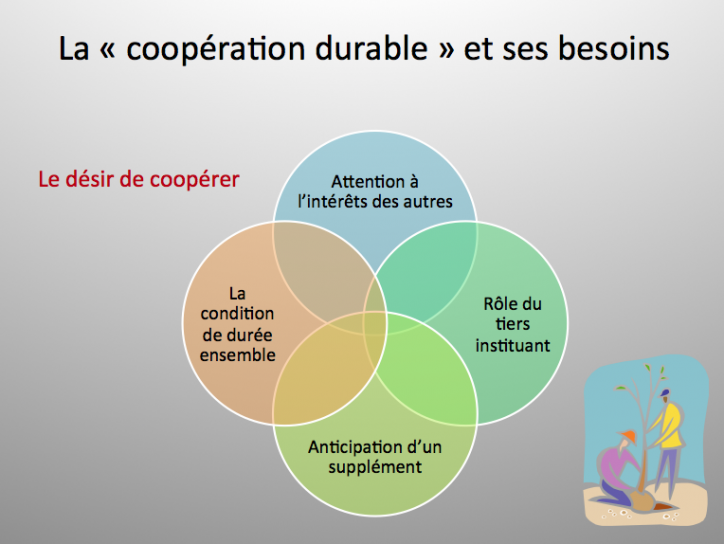 La « coopération durable » et ses besoins

Le désir de coopérer

Attention à l'intérêts des autres

La condition de durée ensemble

Rôle du tiers instituant

Anticipation d'un supplément